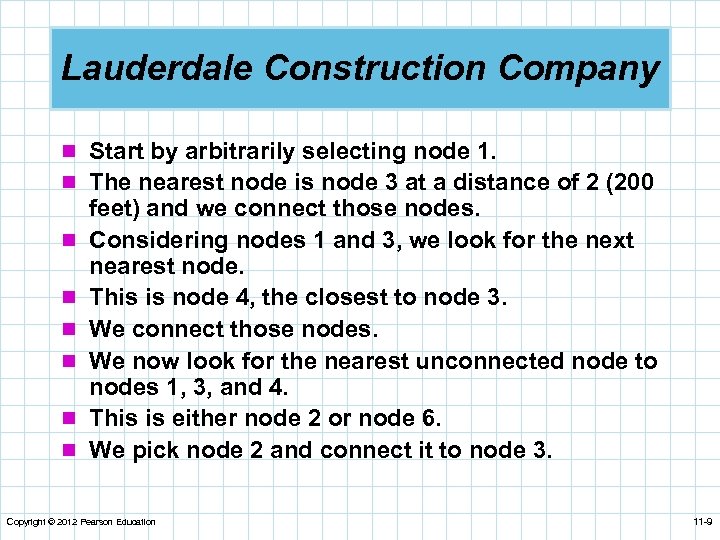 Lauderdale Construction Company

- Start by arbitrarily selecting node 1.
- The nearest node is node 3 at a distance of 2 (200 feet) and we connect those nodes.
- Considering nodes 1 and 3, we look for the next nearest node.
- This is node 4, the closest to node 3.
- We connect those nodes.
- We now look for the nearest unconnected node to nodes 1, 3, and 4.
- This is either node 2 or node 6.
- We pick node 2 and connect it to node 3.

Copyright © 2012 Pearson Education

11-9